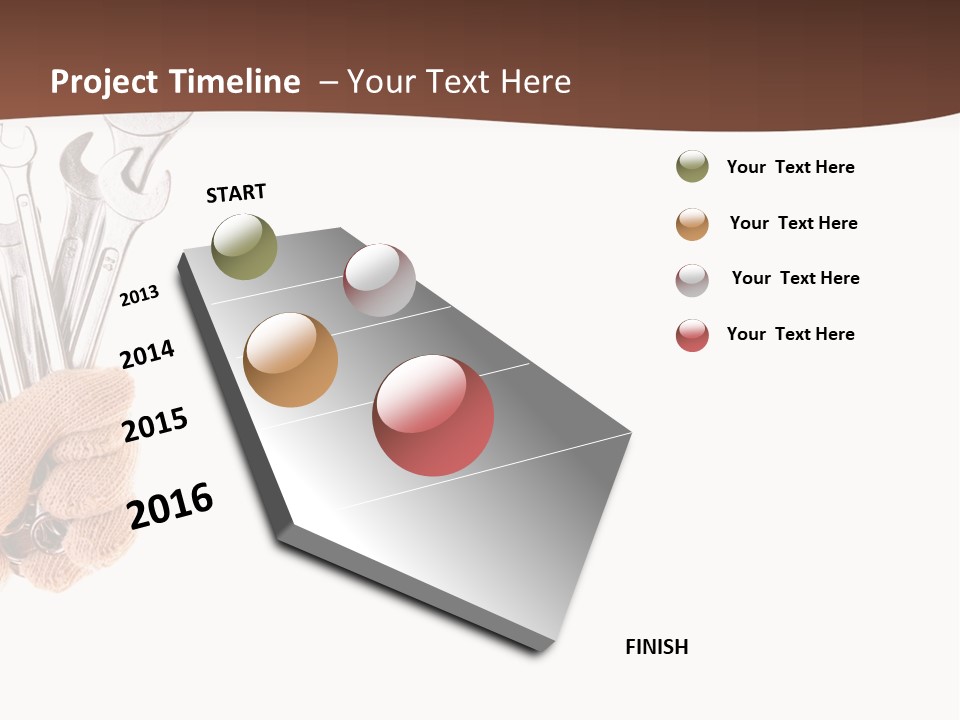 Project Timeline – Your Text Here

START

2013

2014

2015

2016

FINISH

Your Text Here

Your Text Here

Your Text Here

Your Text Here